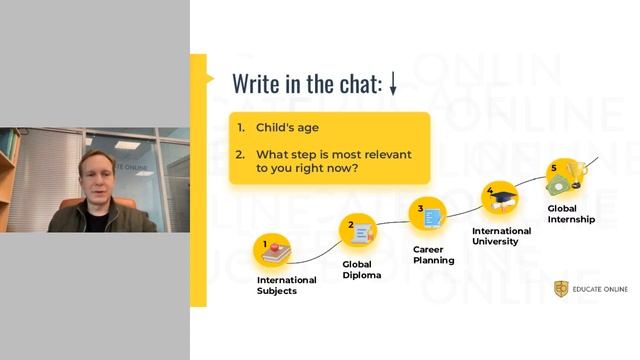 Write in the chat: ↓

1. Child's age
2. What step is most relevant to you right now?

1 International Subjects

2 Global Diploma

3 Career Planning

4 International University

5 Global Internship

EDUCATE ONLINE